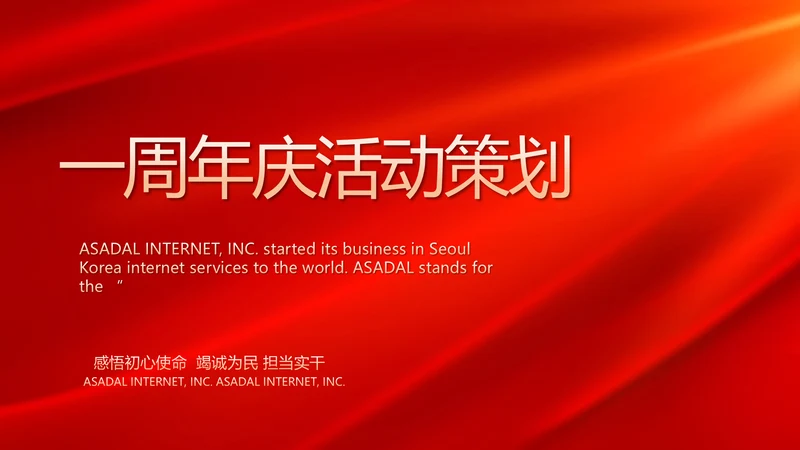 一周年庆活动策划

ASADAL INTERNET, INC. started its business in Seoul Korea internet services to the world. ASADAL stands for the ”

感悟初心使命 竭诚为民 担当实干
ASADAL INTERNET, INC. ASADAL INTERNET, INC.